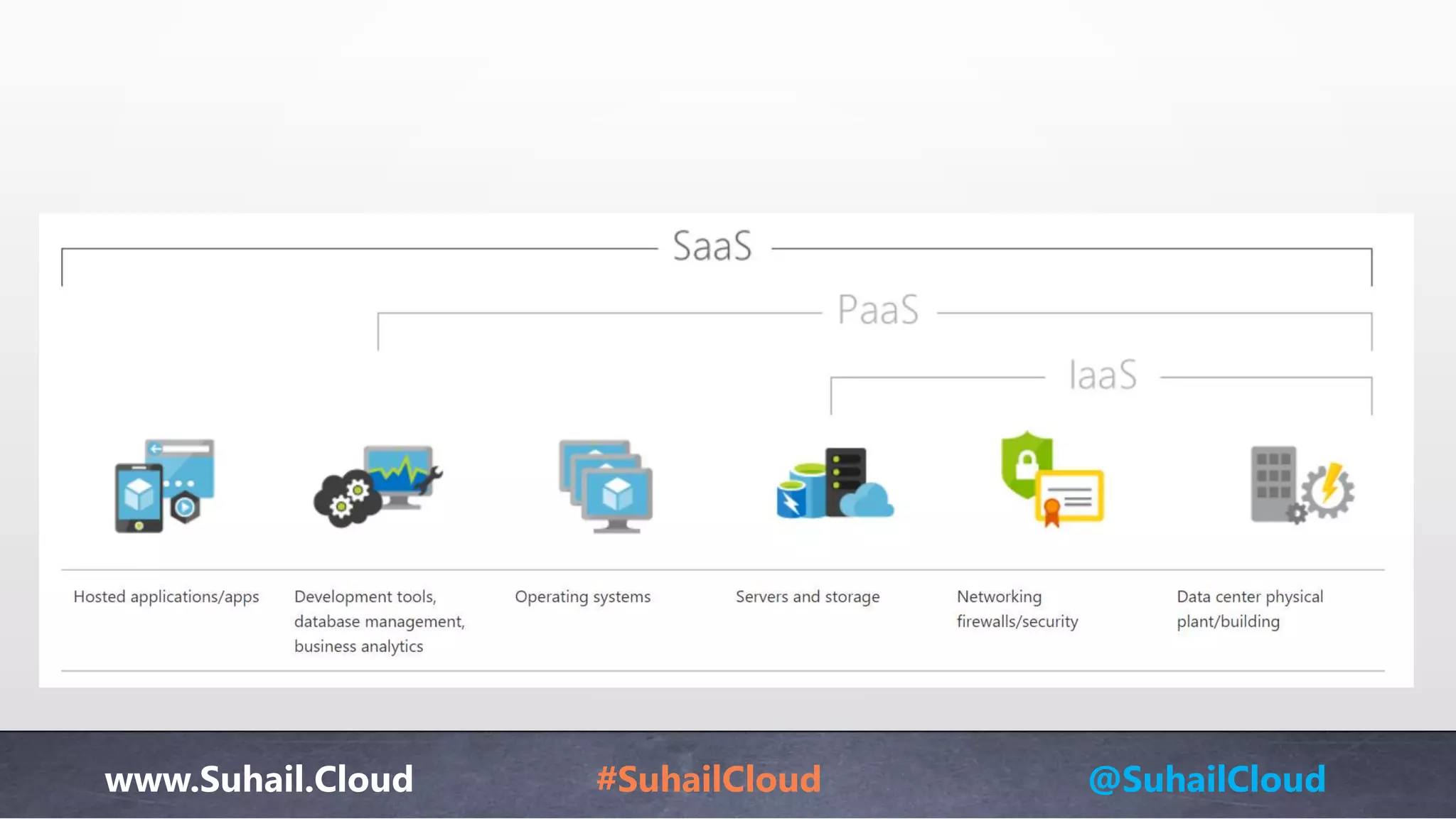 SaaS

PaaS

IaaS

Hosted applications/apps

Development tools, database management, business analytics

Operating systems

Servers and storage

Networking firewalls/security

Data center physical plant/building

www.Suhail.Cloud

#SuhailCloud

@SuhailCloud